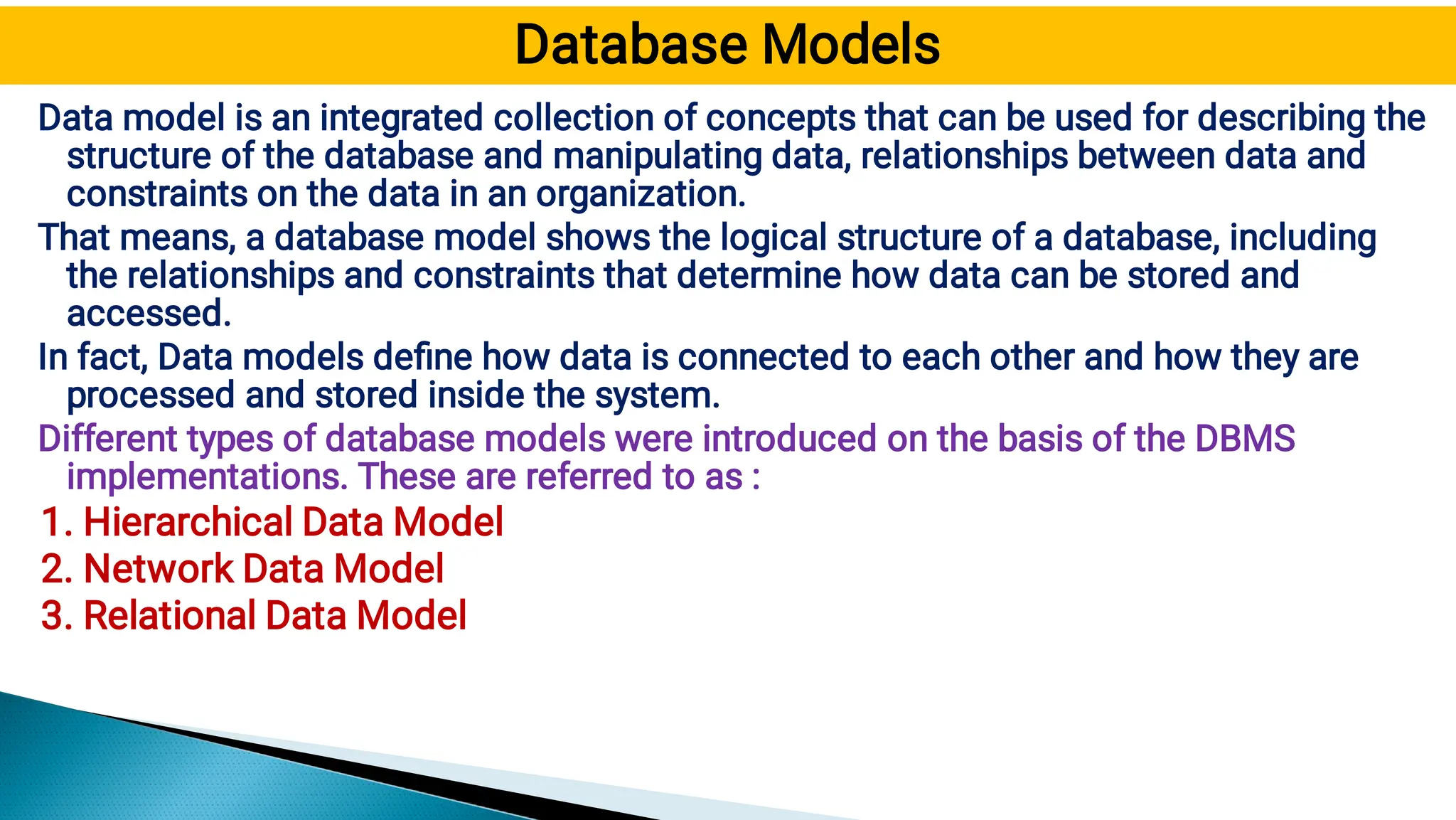 Database Models

Data model is an integrated collection of concepts that can be used for describing the structure of the database and manipulating data, relationships between data and constraints on the data in an organization.

That means, a database model shows the logical structure of a database, including the relationships and constraints that determine how data can be stored and accessed.

In fact, Data models define how data is connected to each other and how they are processed and stored inside the system.

Different types of database models were introduced on the basis of the DBMS implementations. These are referred to as :

1. Hierarchical Data Model
2. Network Data Model
3. Relational Data Model